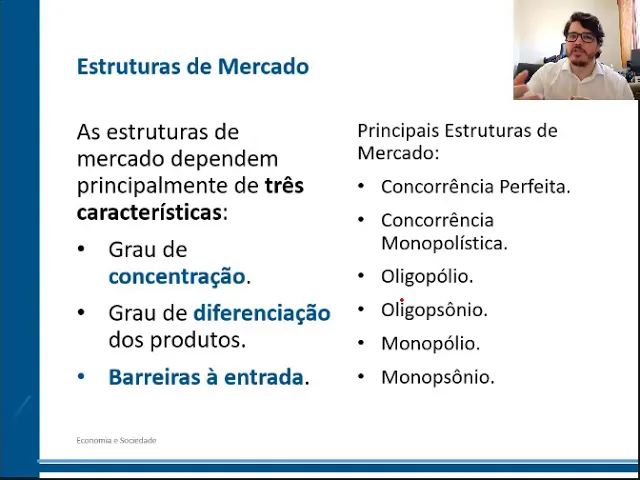 Estruturas de Mercado

As estruturas de mercado dependem principalmente de três características:

• Grau de concentração.
• Grau de diferenciação dos produtos.
• Barreiras à entrada.

Principais Estruturas de Mercado:

• Concorrência Perfeita.
• Concorrência Monopolística.
• Oligopólio.
• Oligopsônio.
• Monopólio.
• Monopsônio.

Economia e Sociedade